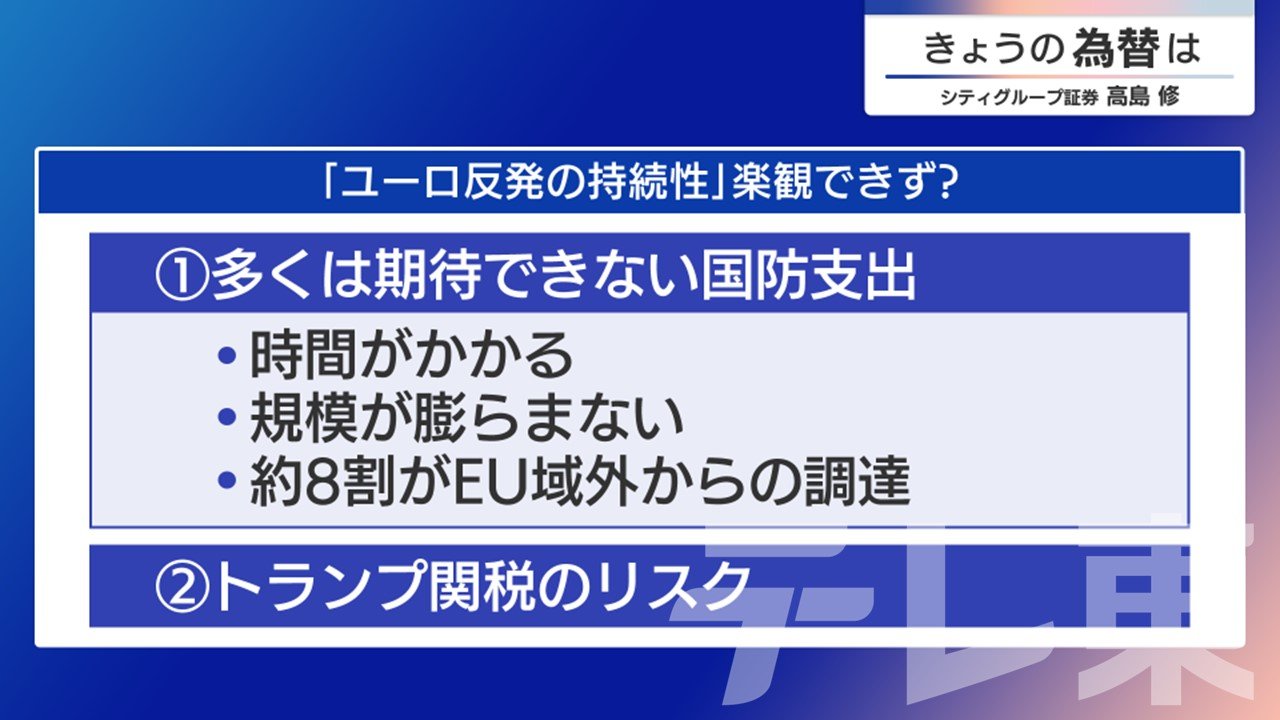 きょうの為替は
シティグループ証券 高島 修

「ユーロ反発の持続性」楽観できず?

①多くは期待できない国防支出

• 時間がかかる
• 規模が膨らまない
• 約8割がEU域外からの調達

②トランプ関税のリスク

テレ東